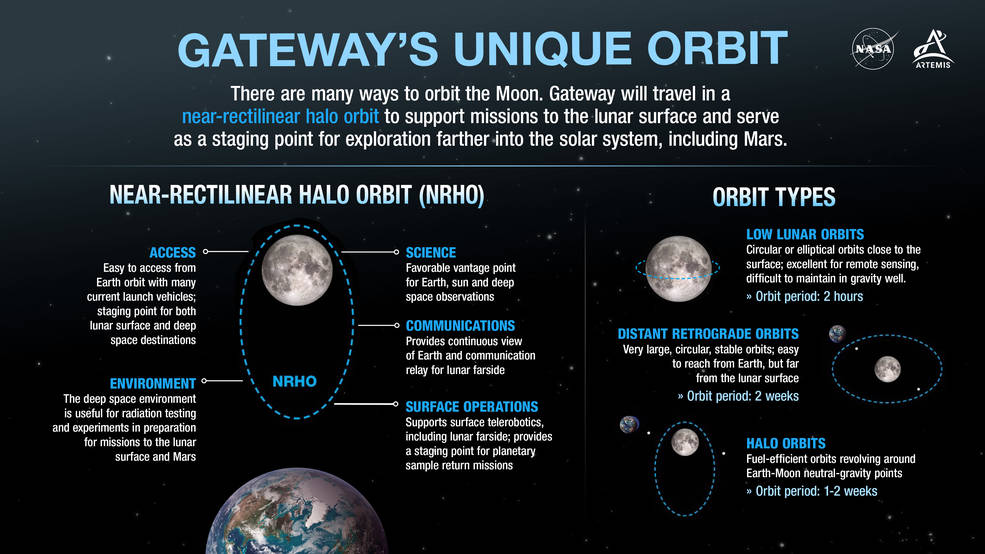 GATEWAY'S UNIQUE ORBIT

NASA

ARTEMIS

There are many ways to orbit the Moon. Gateway will travel in a near-rectilinear halo orbit to support missions to the lunar surface and serve as a staging point for exploration farther into the solar system, including Mars.

NEAR-RECTILINEAR HALO ORBIT (NRHO)

ACCESS
Easy to access from Earth orbit with many current launch vehicles; staging point for both lunar surface and deep space destinations

ENVIRONMENT
The deep space environment is useful for radiation testing and experiments in preparation for missions to the lunar surface and Mars

NRHO

SCIENCE
Favorable vantage point for Earth, sun and deep space observations

COMMUNICATIONS
Provides continuous view of Earth and communication relay for lunar farside

SURFACE OPERATIONS
Supports surface telerobotics, including lunar farside; provides a staging point for planetary sample return missions

ORBIT TYPES

LOW LUNAR ORBITS
Circular or elliptical orbits close to the surface; excellent for remote sensing, difficult to maintain in gravity well.
» Orbit period: 2 hours

DISTANT RETROGRADE ORBITS
Very large, circular, stable orbits; easy to reach from Earth, but far from the lunar surface
» Orbit period: 2 weeks

HALO ORBITS
Fuel-efficient orbits revolving around Earth-Moon neutral-gravity points
» Orbit period: 1-2 weeks